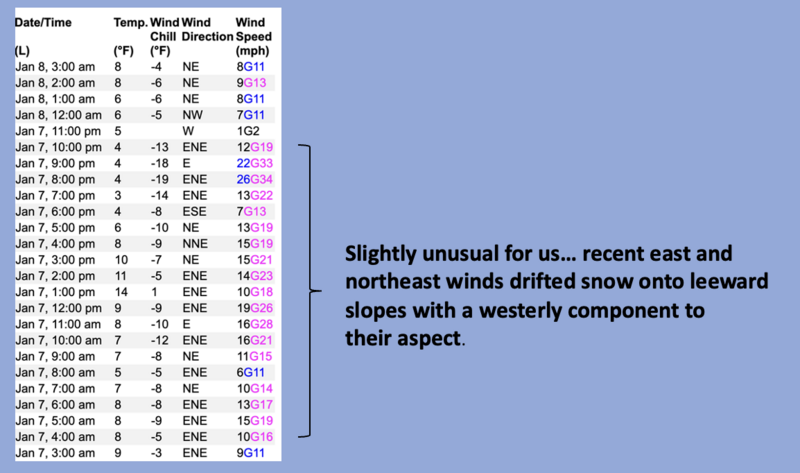 | Date/Time (L) | Temp. (°F) | Wind Chill (°F) | Wind Direction | Wind Speed (mph) |
|---|---|---|---|---|
| Jan 8, 3:00 am | 8 | -4 | NE | 8G11 |
| Jan 8, 2:00 am | 8 | -6 | NE | 9G13 |
| Jan 8, 1:00 am | 6 | -6 | NE | 8G11 |
| Jan 8, 12:00 am | 6 | -5 | NW | 7G11 |
| Jan 7, 11:00 pm | 5 | | W | 1G2 |
| Jan 7, 10:00 pm | 4 | -13 | ENE | 12G19 |
| Jan 7, 9:00 pm | 4 | -18 | E | 22G33 |
| Jan 7, 8:00 pm | 4 | -19 | ENE | 26G34 |
| Jan 7, 7:00 pm | 3 | -14 | ENE | 13G22 |
| Jan 7, 6:00 pm | 4 | -8 | ESE | 7G13 |
| Jan 7, 5:00 pm | 6 | -10 | NE | 13G19 |
| Jan 7, 4:00 pm | 8 | -9 | NNE | 15G19 |
| Jan 7, 3:00 pm | 10 | -7 | NE | 15G21 |
| Jan 7, 2:00 pm | 11 | -5 | ENE | 14G23 |
| Jan 7, 1:00 pm | 14 | 1 | ENE | 10G18 |
| Jan 7, 12:00 pm | 9 | -9 | ENE | 19G26 |
| Jan 7, 11:00 am | 8 | -10 | E | 16G28 |
| Jan 7, 10:00 am | 7 | -12 | ENE | 16G21 |
| Jan 7, 9:00 am | 7 | -8 | NE | 11G15 |
| Jan 7, 8:00 am | 5 | -5 | ENE | 6G11 |
| Jan 7, 7:00 am | 7 | -8 | NE | 10G14 |
| Jan 7, 6:00 am | 8 | -8 | ENE | 13G17 |
| Jan 7, 5:00 am | 8 | -9 | ENE | 15G19 |
| Jan 7, 4:00 am | 8 | -5 | ENE | 10G16 |
| Jan 7, 3:00 am | 9 | -3 | ENE | 9G11 |

Slightly unusual for us… recent east and northeast winds drifted snow onto leeward slopes with a westerly component to their aspect.